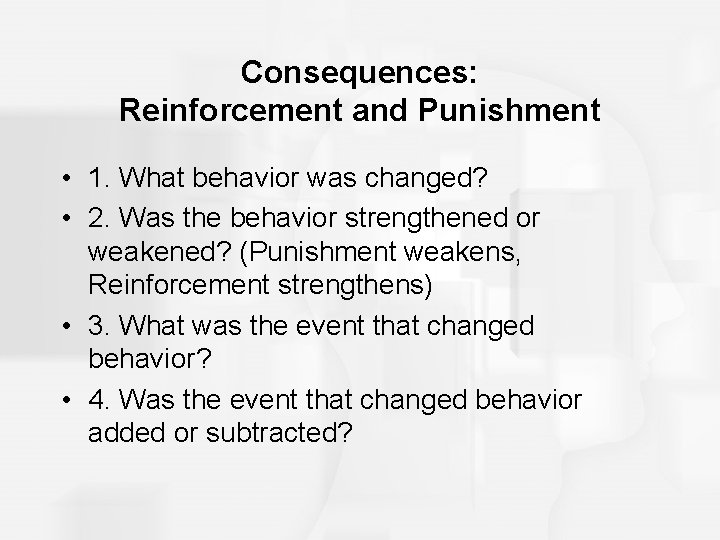 Consequences:
Reinforcement and Punishment

• 1. What behavior was changed?
• 2. Was the behavior strengthened or weakened? (Punishment weakens, Reinforcement strengthens)
• 3. What was the event that changed behavior?
• 4. Was the event that changed behavior added or subtracted?